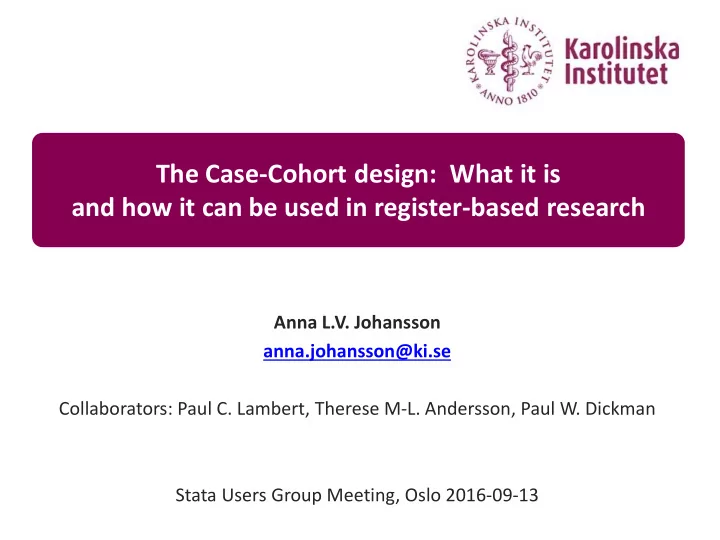 KAROLINSKA INSTITUTET
ANNO 1810

Karolinska Institutet

The Case-Cohort design: What it is and how it can be used in register-based research

Anna L.V. Johansson
anna.johansson@ki.se

Collaborators: Paul C. Lambert, Therese M-L. Andersson, Paul W. Dickman

Stata Users Group Meeting, Oslo 2016-09-13